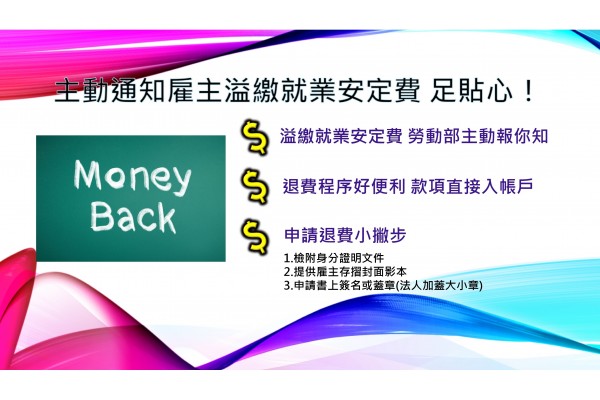 主動通知雇主溢繳就業安定費 足貼心！

Money Back

$ 溢繳就業安定費 勞動部主動報你知

$ 退費程序好便利 款項直接入帳戶

$ 申請退費小撇步

1.檢附身分證明文件
2.提供雇主存摺封面影本
3.申請書上簽名或蓋章(法人加蓋大小章)